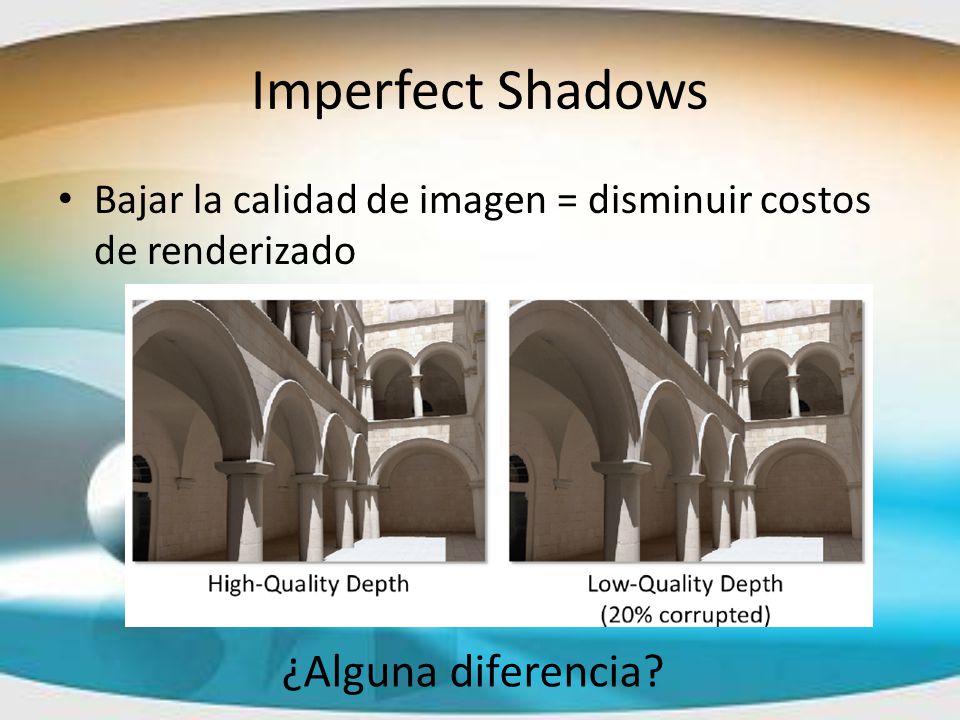 Imperfect Shadows

• Bajar la calidad de imagen = disminuir costos de renderizado

High-Quality Depth

Low-Quality Depth
(20% corrupted)

¿Alguna diferencia?